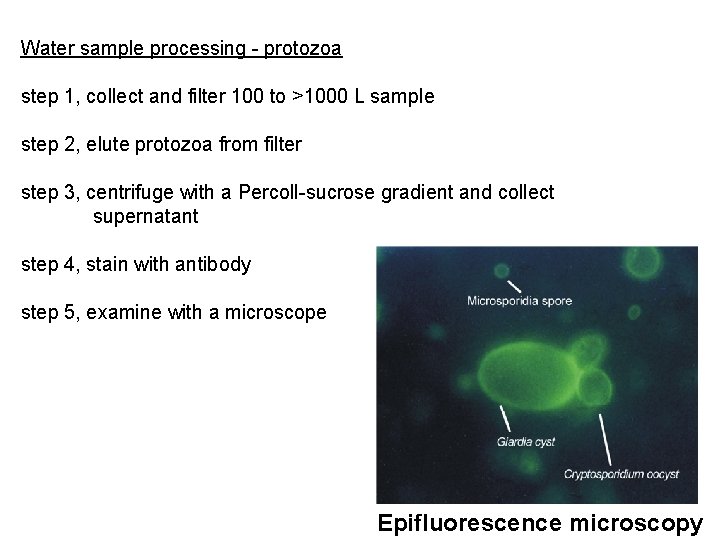 Water sample processing - protozoa

step 1, collect and filter 100 to >1000 L sample

step 2, elute protozoa from filter

step 3, centrifuge with a Percoll-sucrose gradient and collect supernatant

step 4, stain with antibody

step 5, examine with a microscope

Microsporidia spore

Giardia cyst

Cryptosporidium oocyst

Epifluorescence microscopy